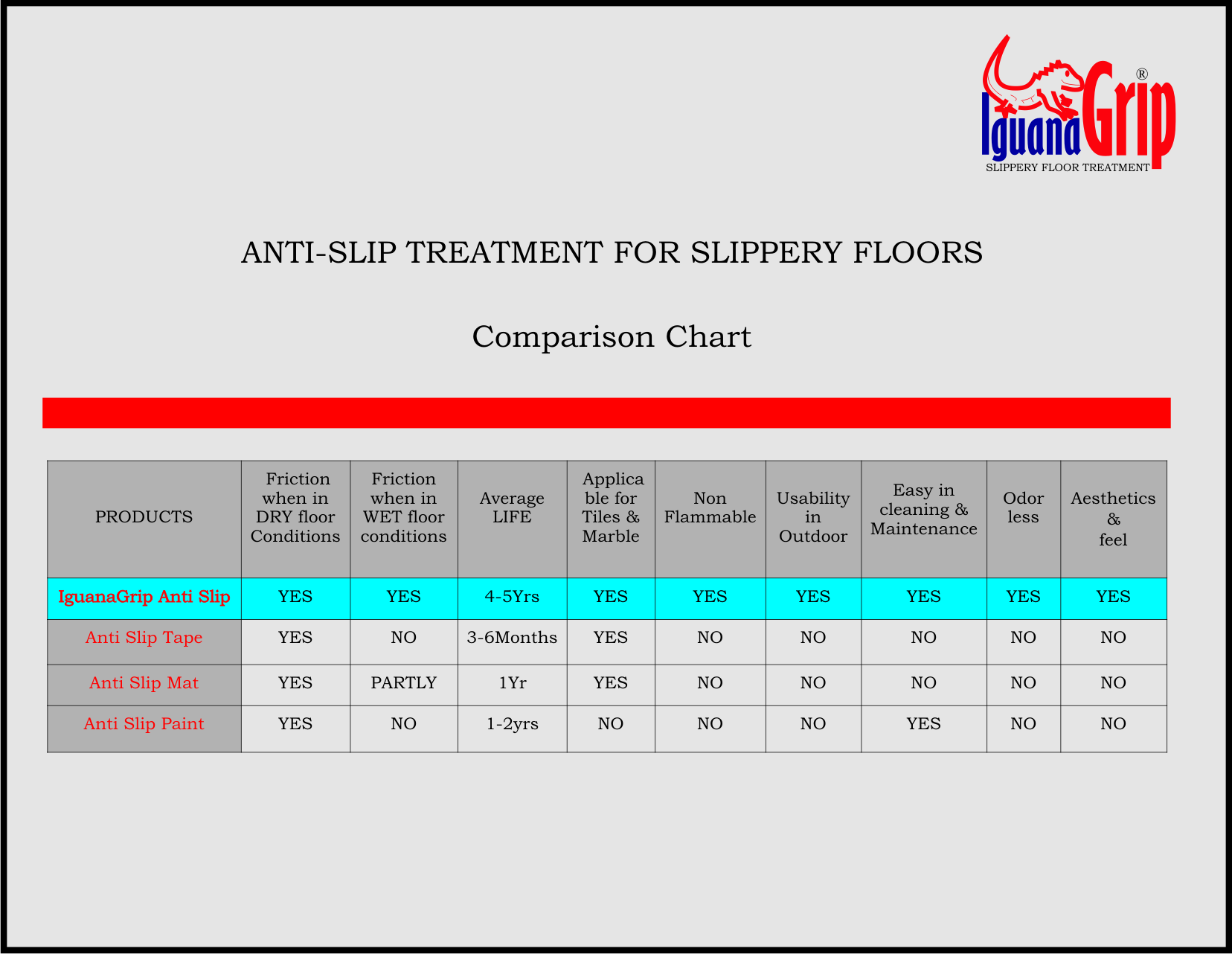 IguanaGrip®
SLIPPERY FLOOR TREATMENT

ANTI-SLIP TREATMENT FOR SLIPPERY FLOORS

Comparison Chart

| PRODUCTS | Friction when in DRY floor Conditions | Friction when in WET floor conditions | Average LIFE | Applicable for Tiles & Marble | Non Flammable | Usability in Outdoor | Easy in cleaning & Maintenance | Odor less | Aesthetics & feel |
|---|---|---|---|---|---|---|---|---|---|
| IguanaGrip Anti Slip | YES | YES | 4-5Yrs | YES | YES | YES | YES | YES | YES |
| Anti Slip Tape | YES | NO | 3-6Months | YES | NO | NO | NO | NO | NO |
| Anti Slip Mat | YES | PARTLY | 1Yr | YES | NO | NO | NO | NO | NO |
| Anti Slip Paint | YES | NO | 1-2yrs | NO | NO | NO | YES | NO | NO |